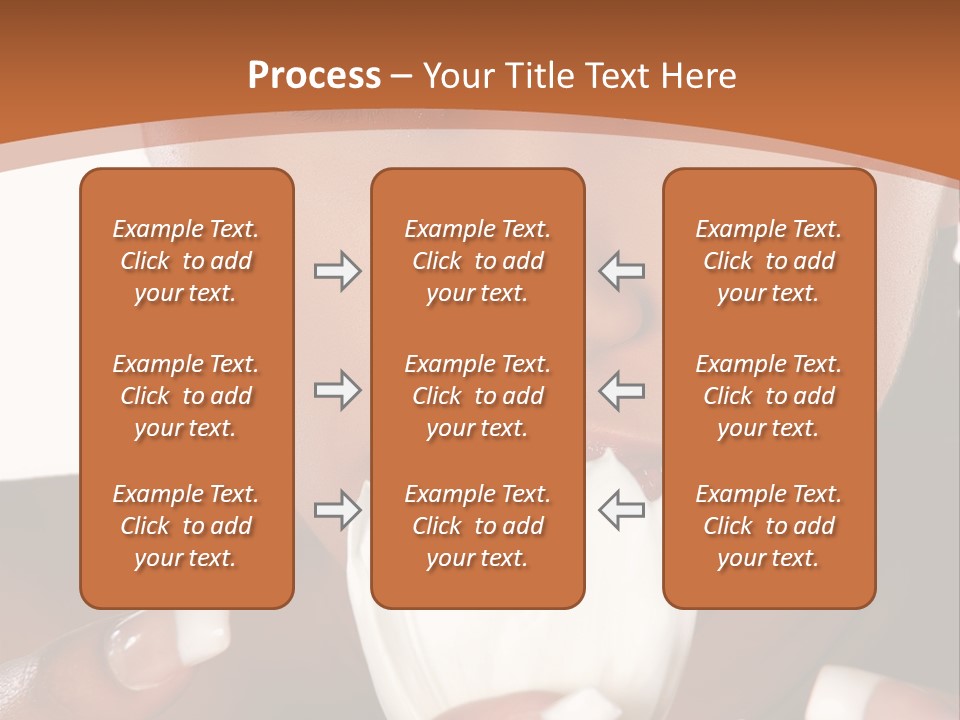 Process – Your Title Text Here

Example Text. Click to add your text.

Example Text. Click to add your text.

Example Text. Click to add your text.

Example Text. Click to add your text.

Example Text. Click to add your text.

Example Text. Click to add your text.

Example Text. Click to add your text.

Example Text. Click to add your text.

Example Text. Click to add your text.